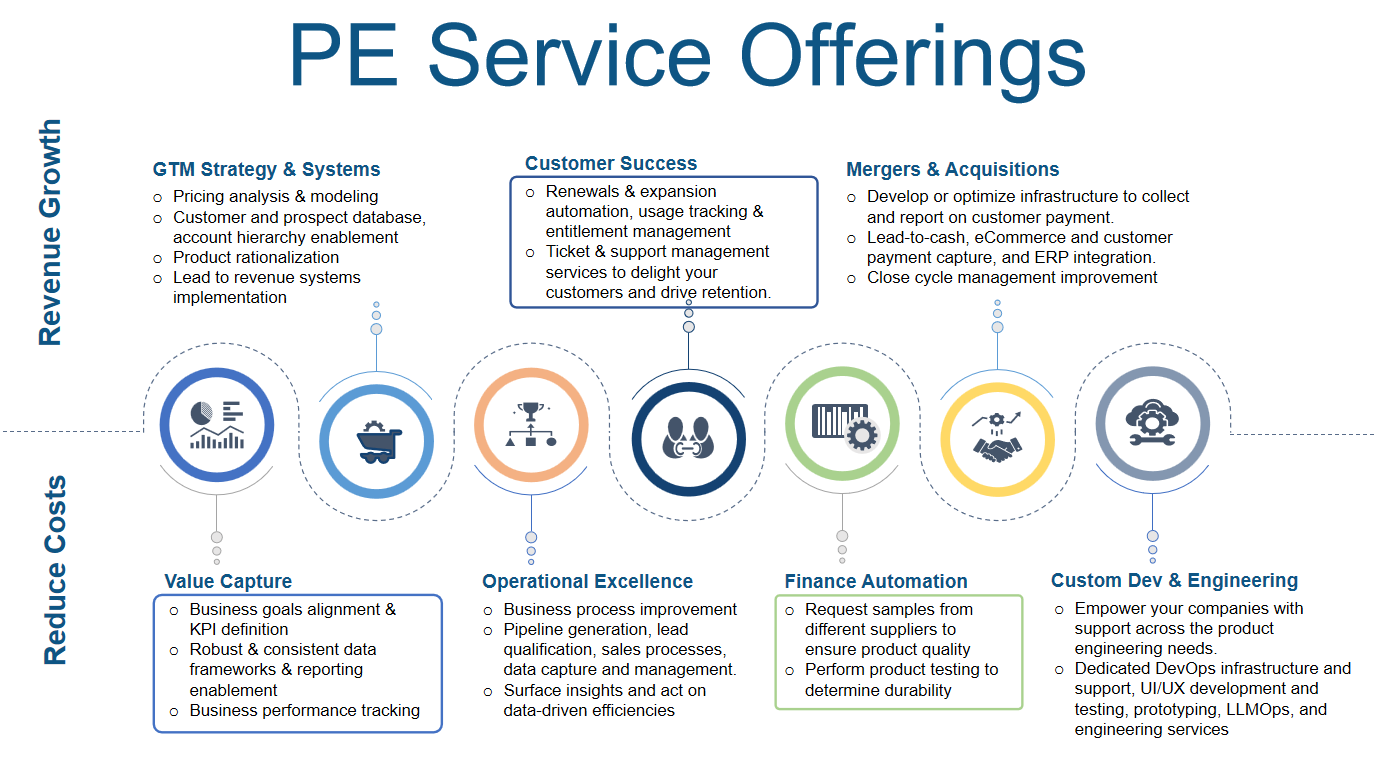 PE Service Offerings

Revenue Growth

GTM Strategy & Systems
- Pricing analysis & modeling
- Customer and prospect database, account hierarchy enablement
- Product rationalization
- Lead to revenue systems implementation

Customer Success
- Renewals & expansion automation, usage tracking & entitlement management
- Ticket & support management services to delight your customers and drive retention.

Mergers & Acquisitions
- Develop or optimize infrastructure to collect and report on customer payment.
- Lead-to-cash, eCommerce and customer payment capture, and ERP integration.
- Close cycle management improvement

Reduce Costs

Value Capture
- Business goals alignment & KPI definition
- Robust & consistent data frameworks & reporting enablement
- Business performance tracking

Operational Excellence
- Business process improvement
- Pipeline generation, lead qualification, sales processes, data capture and management.
- Surface insights and act on data-driven efficiencies

Finance Automation
- Request samples from different suppliers to ensure product quality
- Perform product testing to determine durability

Custom Dev & Engineering
- Empower your companies with support across the product engineering needs.
- Dedicated DevOps infrastructure and support, UI/UX development and testing, prototyping, LLMOps, and engineering services